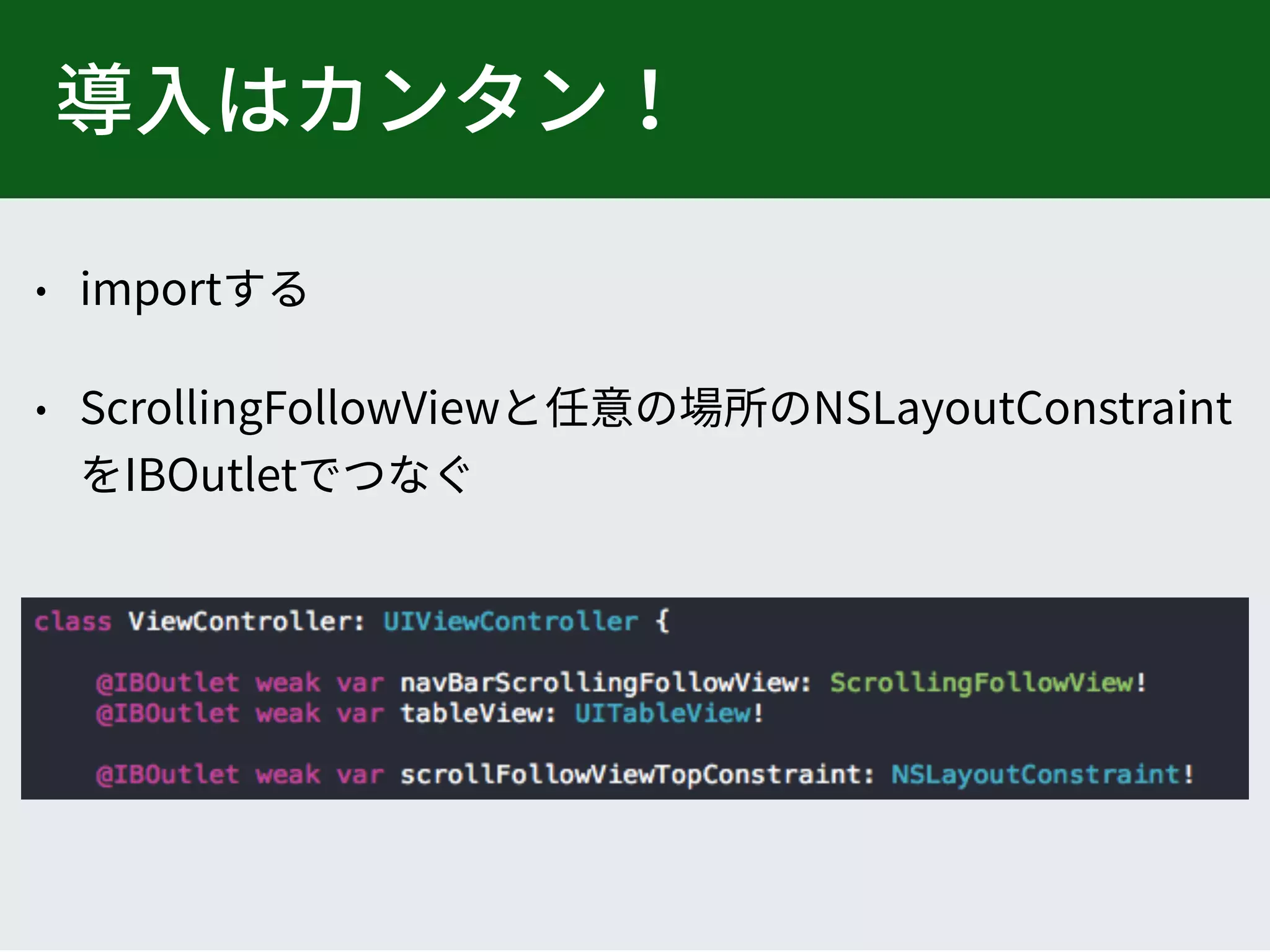 導入はカンタン！

• importする

• ScrollingFollowViewと任意の場所のNSLayoutConstraintをIBOutletでつなぐ

class ViewController: UIViewController {

    @IBOutlet weak var navBarScrollingFollowView: ScrollingFollowView!
    @IBOutlet weak var tableView: UITableView!

    @IBOutlet weak var scrollFollowViewTopConstraint: NSLayoutConstraint!